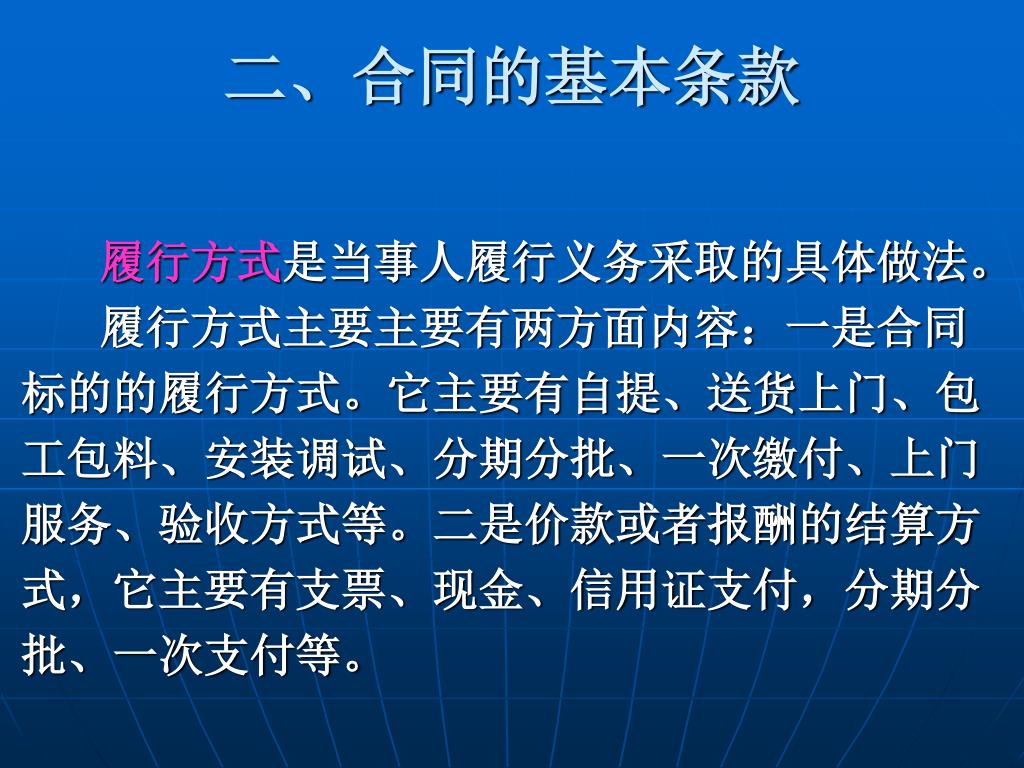 二、合同的基本条款

履行方式是当事人履行义务采取的具体做法。

履行方式主要主要有两方面内容：一是合同标的的履行方式。它主要有自提、送货上门、包工包料、安装调试、分期分批、一次缴付、上门服务、验收方式等。二是价款或者报酬的结算方式，它主要有支票、现金、信用证支付，分期分批、一次支付等。